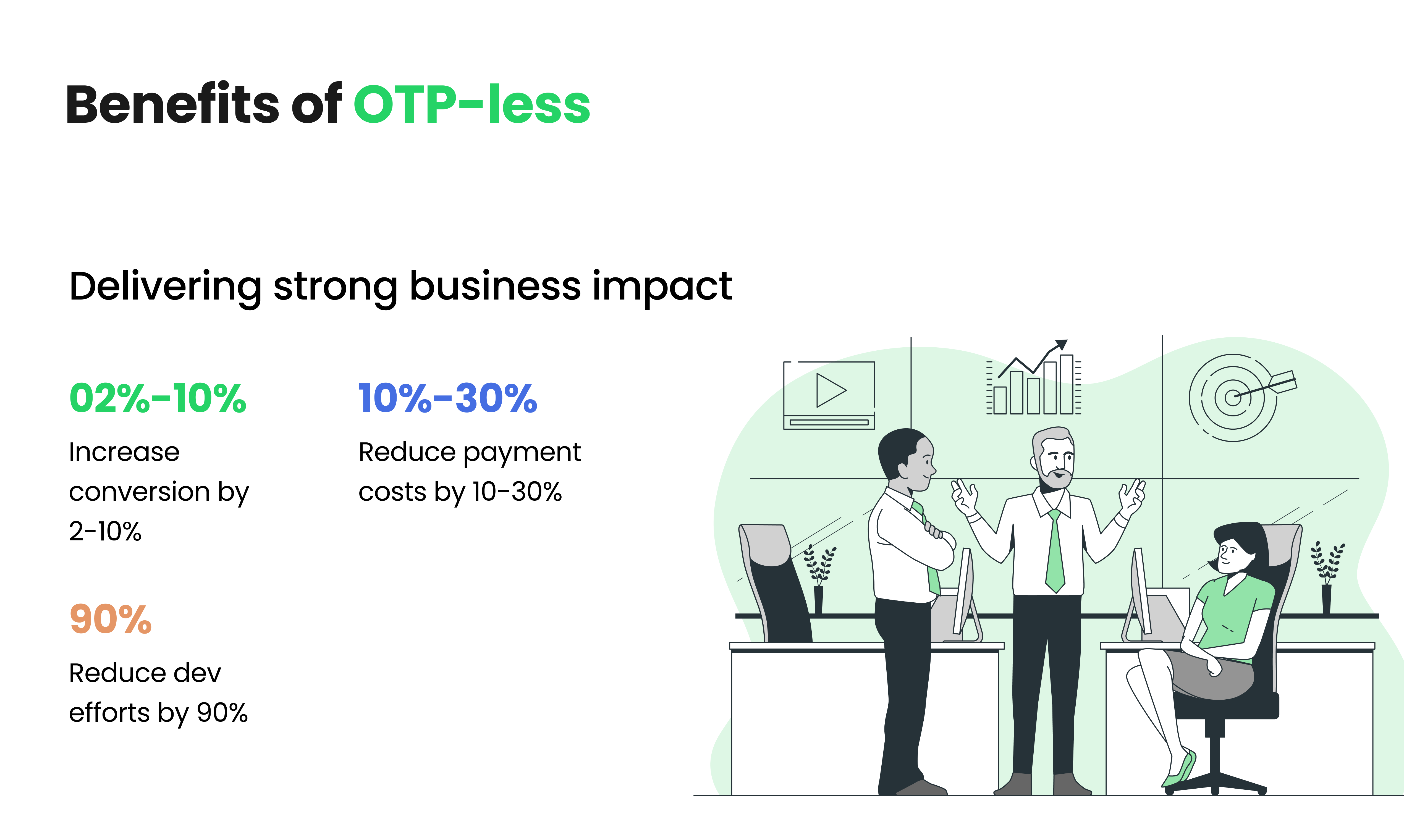 Benefits of OTP-less

Delivering strong business impact

02%-10%

Increase conversion by 2-10%

10%-30%

Reduce payment costs by 10-30%

90%

Reduce dev efforts by 90%